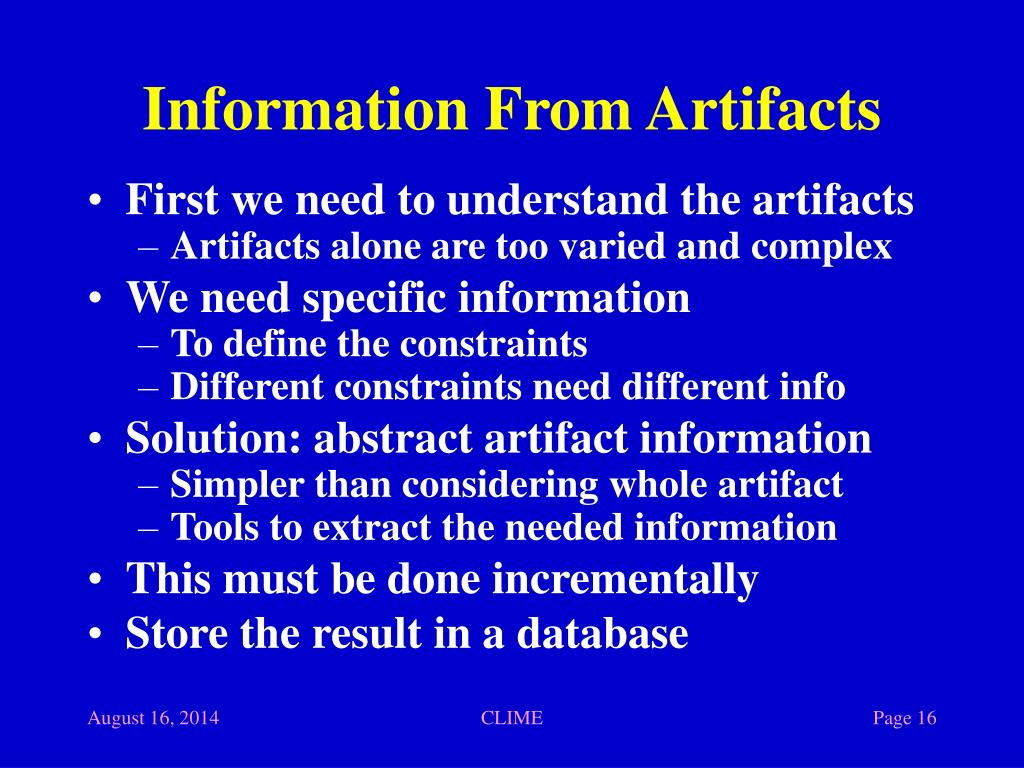 Information From Artifacts

• First we need to understand the artifacts
– Artifacts alone are too varied and complex
• We need specific information
– To define the constraints
– Different constraints need different info
• Solution: abstract artifact information
– Simpler than considering whole artifact
– Tools to extract the needed information
• This must be done incrementally
• Store the result in a database

August 16, 2014 CLIME Page 16